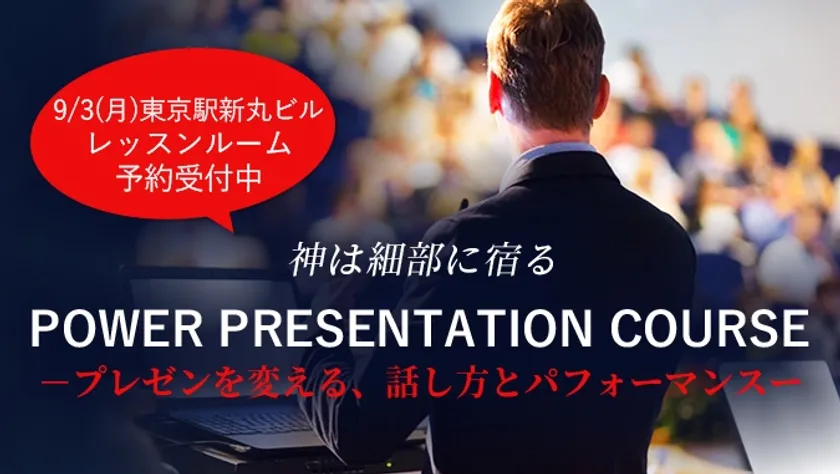 9/3(月)東京駅新丸ビル
レッスンルーム
予約受付中

神は細部に宿る

POWER PRESENTATION COURSE

ープレゼンを変える、話し方とパフォーマンスー